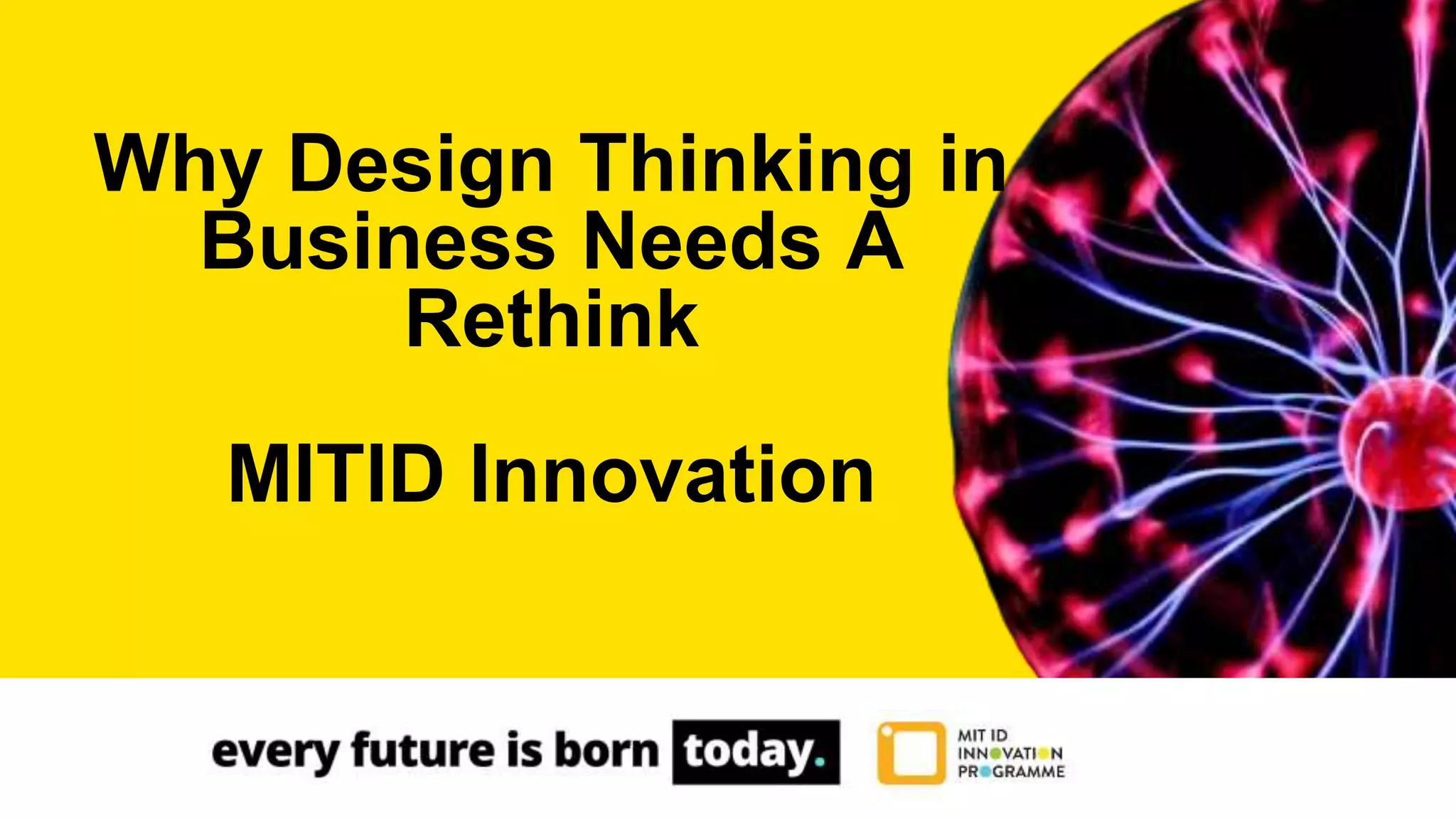 Why Design Thinking in Business Needs A Rethink

MITID Innovation

every future is born today.

MIT ID INNOVATION PROGRAMME